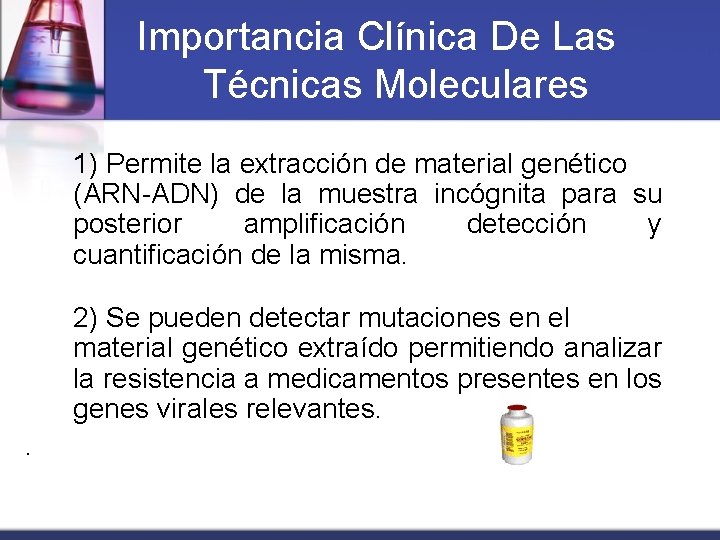 Importancia Clínica De Las Técnicas Moleculares

1) Permite la extracción de material genético (ARN-ADN) de la muestra incógnita para su posterior amplificación detección y cuantificación de la misma.

2) Se pueden detectar mutaciones en el material genético extraído permitiendo analizar la resistencia a medicamentos presentes en los genes virales relevantes.

.